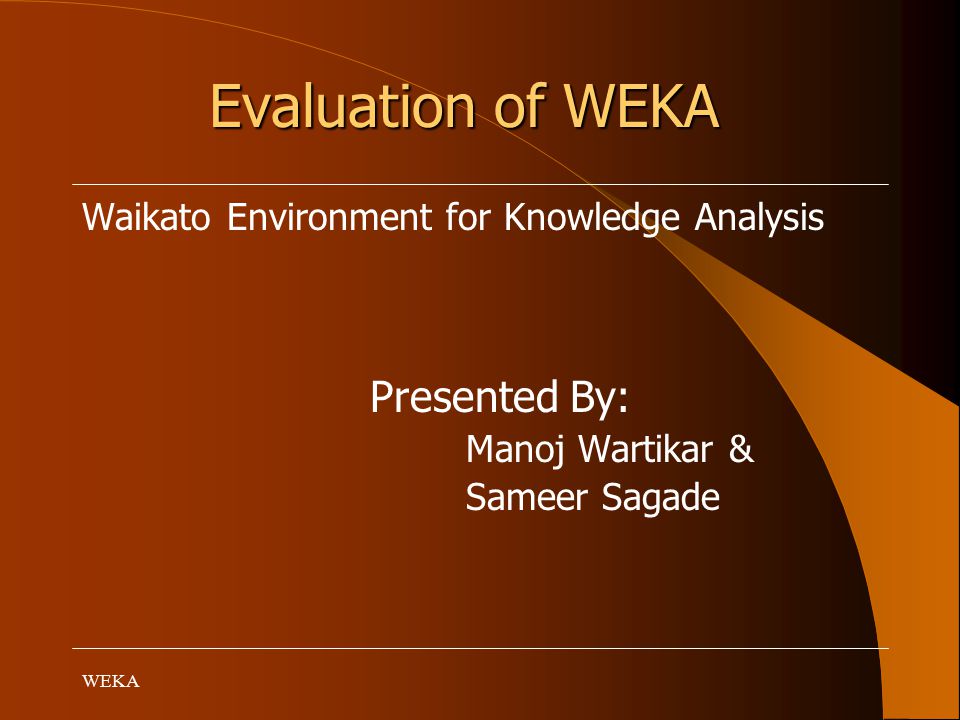 Evaluation of WEKA

Waikato Environment for Knowledge Analysis

Presented By:
Manoj Wartikar &
Sameer Sagade

WEKA